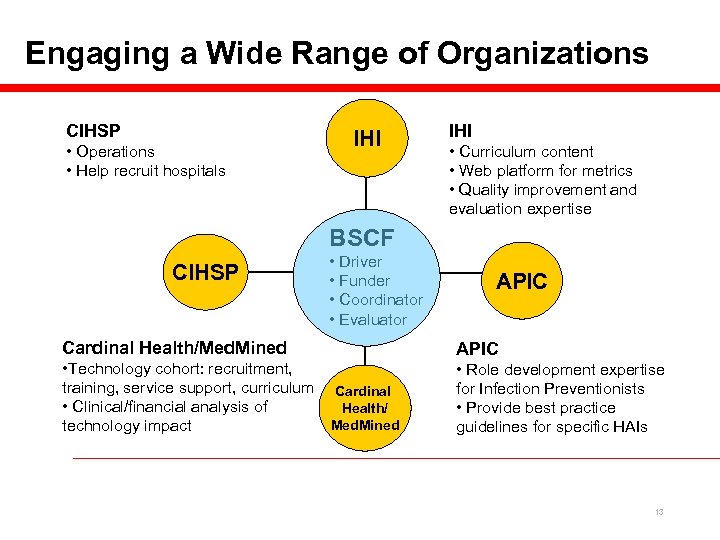 Engaging a Wide Range of Organizations

CIHSP
• Operations
• Help recruit hospitals

IHI

IHI
• Curriculum content
• Web platform for metrics
• Quality improvement and evaluation expertise

CIHSP

BSCF
• Driver
• Funder
• Coordinator
• Evaluator

APIC

Cardinal Health/MedMined
•Technology cohort: recruitment, training, service support, curriculum
• Clinical/financial analysis of technology impact

Cardinal Health/ MedMined

APIC
• Role development expertise for Infection Preventionists
• Provide best practice guidelines for specific HAIs

13